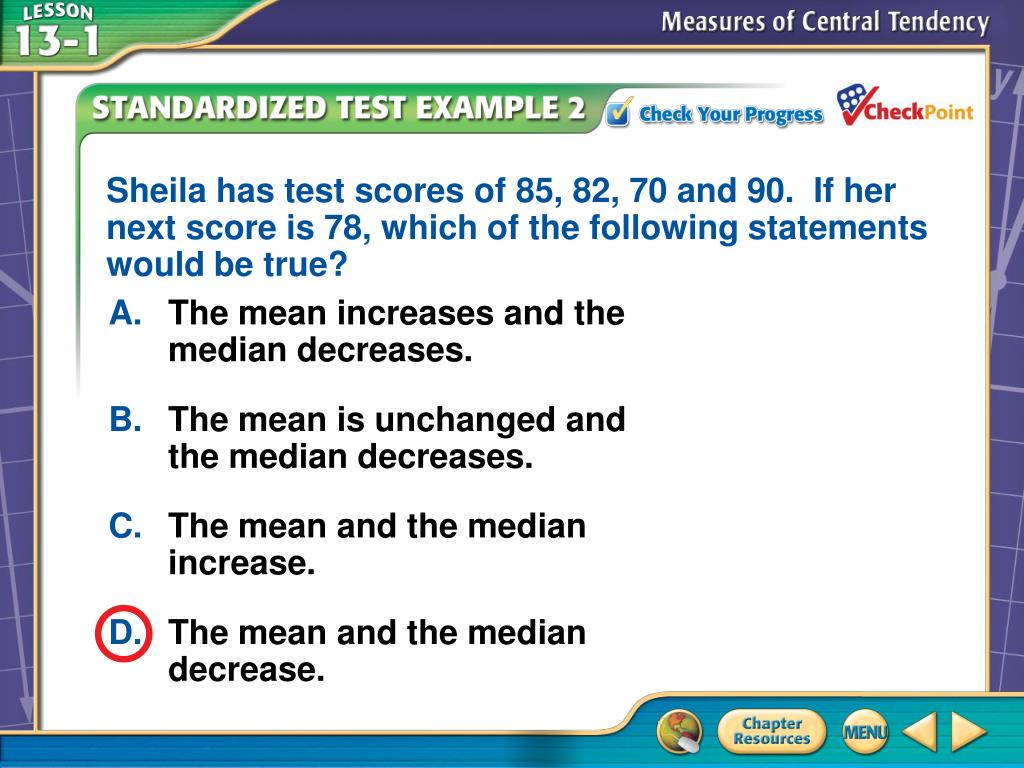 LESSON 13-1

Measures of Central Tendency

STANDARDIZED TEST EXAMPLE 2

Check Your Progress

CheckPoint

Sheila has test scores of 85, 82, 70 and 90. If her next score is 78, which of the following statements would be true?

A. The mean increases and the median decreases.

B. The mean is unchanged and the median decreases.

C. The mean and the median increase.

D. The mean and the median decrease.

Chapter Resources

MENU